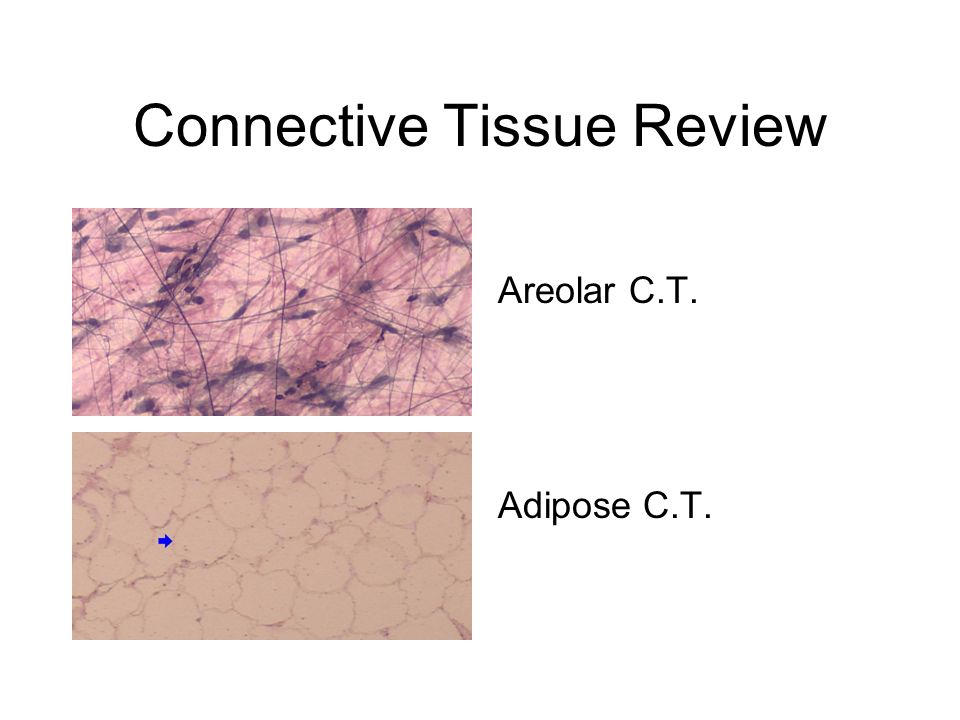 Connective Tissue Review

Areolar C.T.

Adipose C.T.